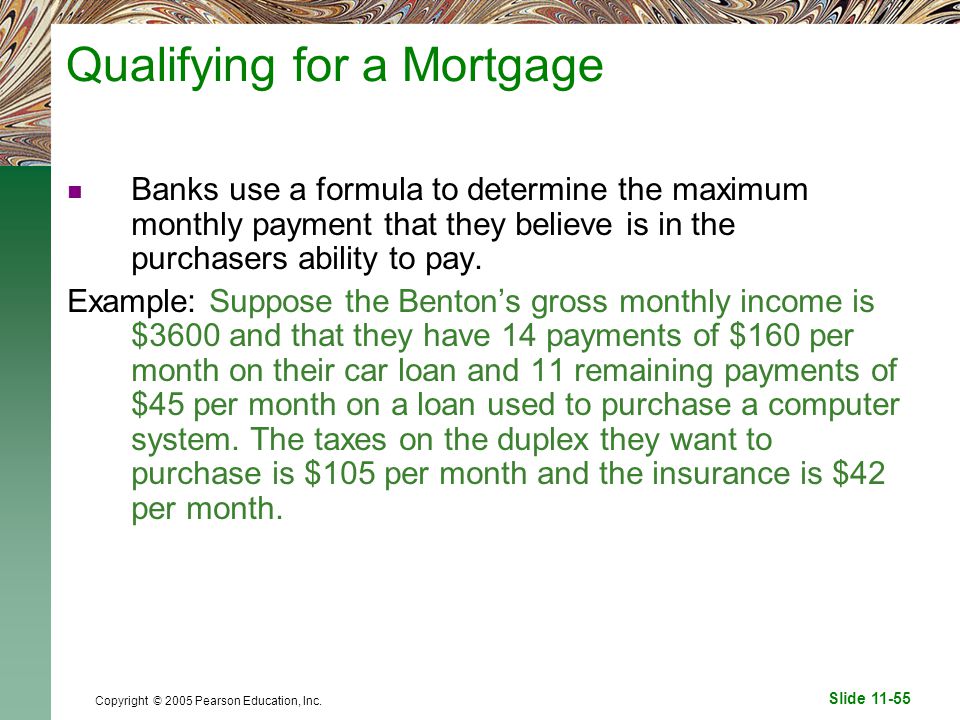 Qualifying for a Mortgage

Banks use a formula to determine the maximum monthly payment that they believe is in the purchasers ability to pay.

Example: Suppose the Benton’s gross monthly income is \$3600 and that they have 14 payments of \$160 per month on their car loan and 11 remaining payments of \$45 per month on a loan used to purchase a computer system. The taxes on the duplex they want to purchase is \$105 per month and the insurance is \$42 per month.

Copyright © 2005 Pearson Education, Inc.

Slide 11-55